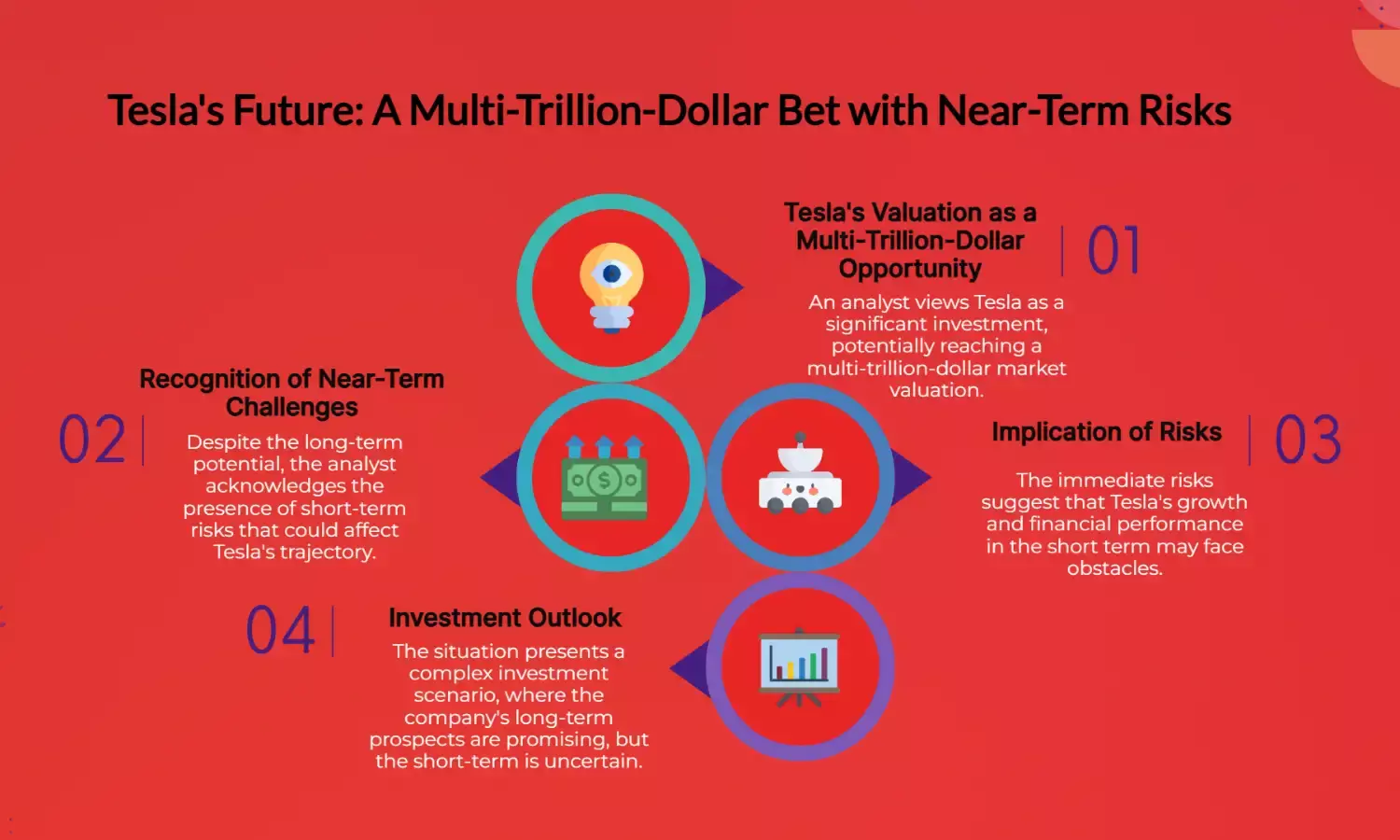 Tesla's Future: A Multi-Trillion-Dollar Bet with Near-Term Risks

Tesla's Valuation as a Multi-Trillion-Dollar Opportunity

01

An analyst views Tesla as a significant investment, potentially reaching a multi-trillion-dollar market valuation.

02

Recognition of Near-Term Challenges

Despite the long-term potential, the analyst acknowledges the presence of short-term risks that could affect Tesla's trajectory.

Implication of Risks

03

The immediate risks suggest that Tesla's growth and financial performance in the short term may face obstacles.

04

Investment Outlook

The situation presents a complex investment scenario, where the company's long-term prospects are promising, but the short-term is uncertain.